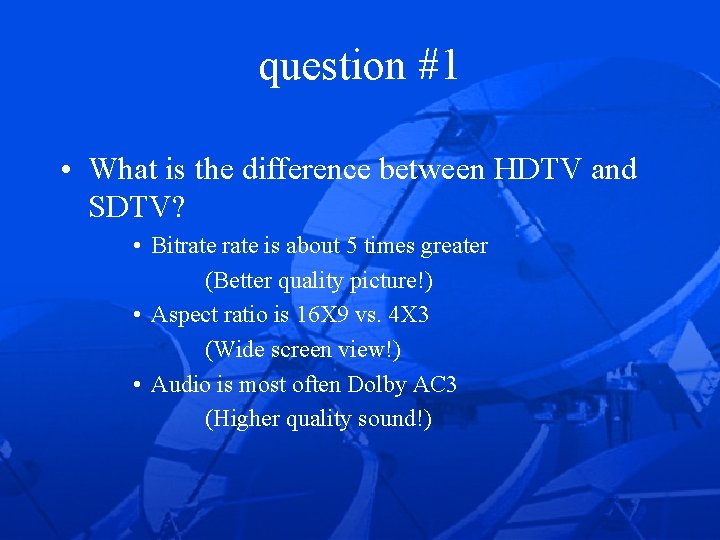 question #1

• What is the difference between HDTV and SDTV?

• Bitrate rate is about 5 times greater
(Better quality picture!)

• Aspect ratio is 16X9 vs. 4X3
(Wide screen view!)

• Audio is most often Dolby AC3
(Higher quality sound!)